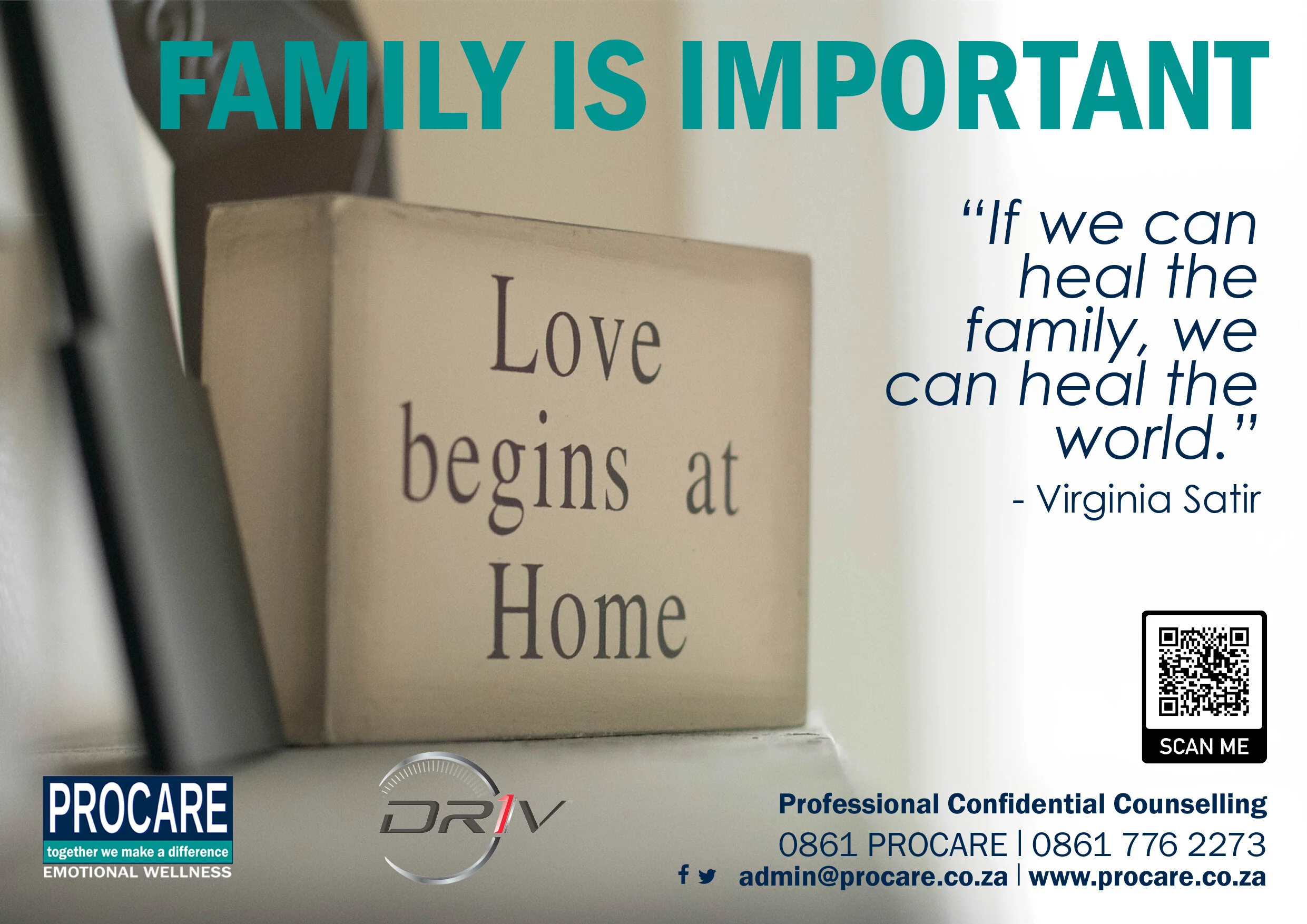 FAMILY IS IMPORTANT

Love begins at Home

“If we can heal the family, we can heal the world.”
- Virginia Satir

SCAN ME

PROCARE
together we make a difference
EMOTIONAL WELLNESS

DR1V

Professional Confidential Counselling
0861 PROCARE | 0861 776 2273
admin@procare.co.za | www.procare.co.za